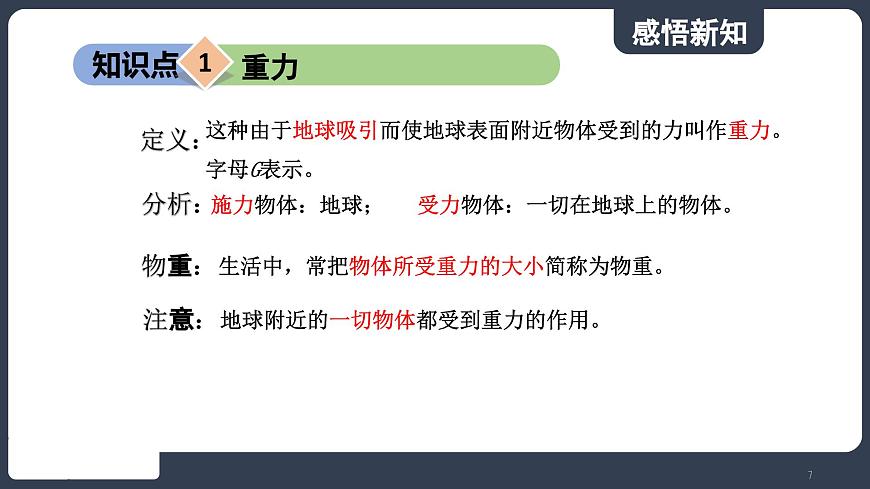 感悟新知

知识点 1 重力

定义：这种由于地球吸引而使地球表面附近物体受到的力叫作重力。字母$G$表示。

分析：施力物体：地球； 受力物体：一切在地球上的物体。

物重：生活中，常把物体所受重力的大小简称为物重。

注意：地球附近的一切物体都受到重力的作用。

7